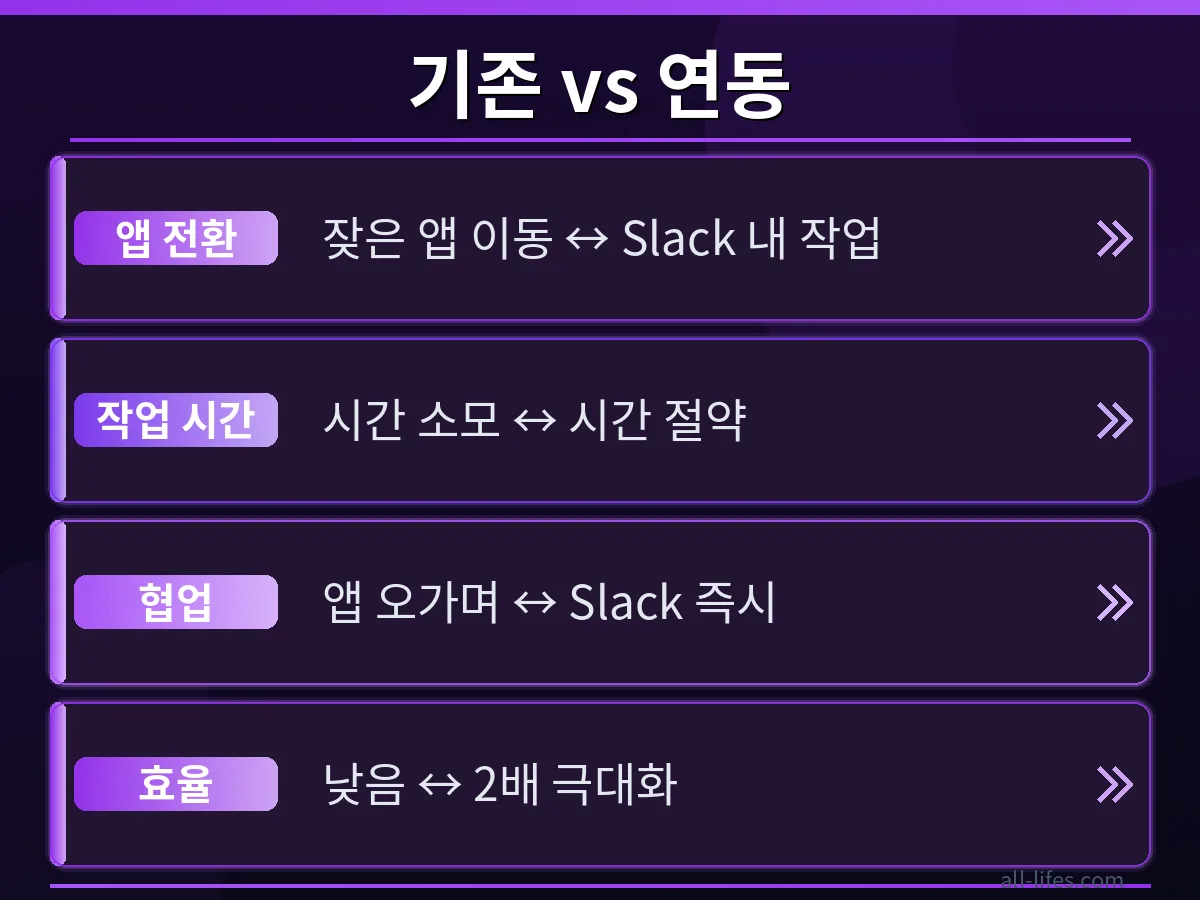 기존 vs 연동

앱 전환 잦은 앱 이동 ↔ Slack 내 작업 »

작업 시간 시간 소모 ↔ 시간 절약 »

협업 앱 오가며 ↔ Slack 즉시 »

효율 낮음 ↔ 2배 극대화 »

all-lifes.com